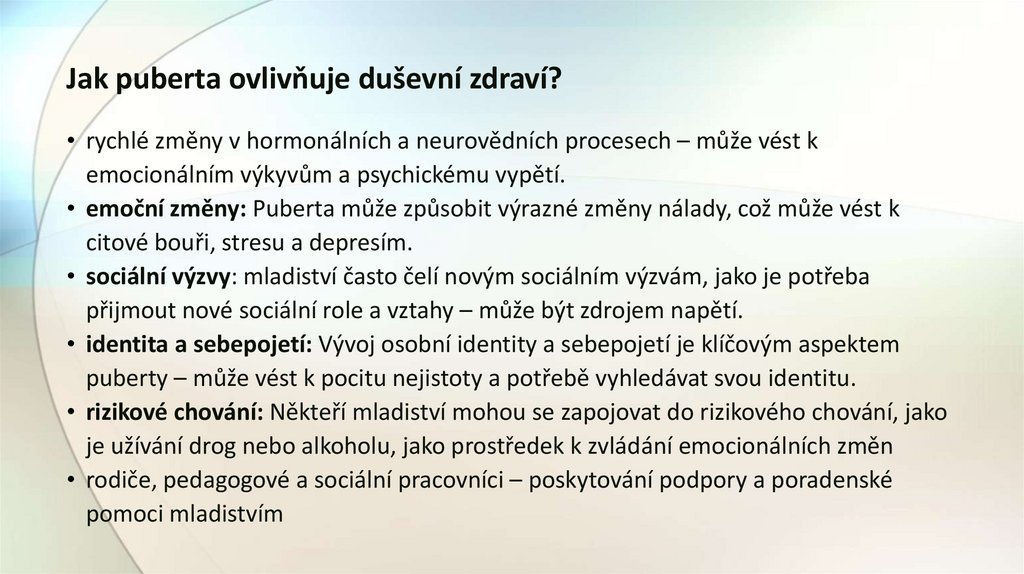 Jak puberta ovlivňuje duševní zdraví?

• rychlé změny v hormonálních a neurovědních procesech – může vést k emocionálním výkyvům a psychickému vypětí.
• emoční změny: Puberta může způsobit výrazné změny nálady, což může vést k citové bouři, stresu a depresím.
• sociální výzvy: mladiství často čelí novým sociálním výzvám, jako je potřeba přijmout nové sociální role a vztahy – může být zdrojem napětí.
• identita a sebepojetí: Vývoj osobní identity a sebepojetí je klíčovým aspektem puberty – může vést k pocitu nejistoty a potřebě vyhledávat svou identitu.
• rizikové chování: Někteří mladiství mohou se zapojovat do rizikového chování, jako je užívání drog nebo alkoholu, jako prostředek k zvládání emocionálních změn
• rodiče, pedagogové a sociální pracovníci – poskytování podpory a poradenské pomoci mladistvím